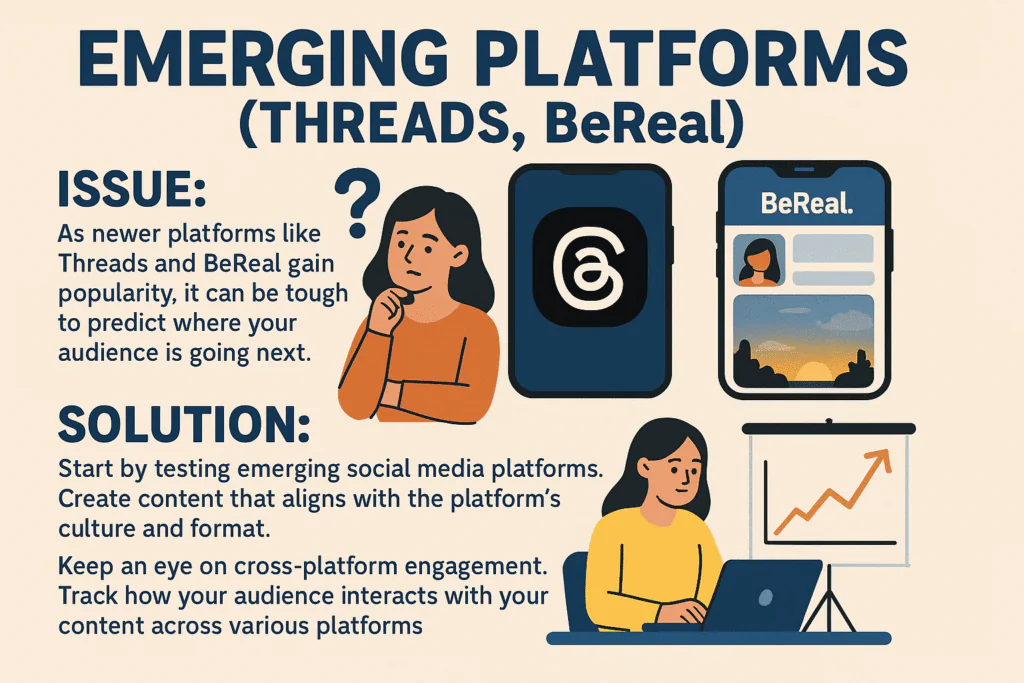 EMERGING PLATFORMS
(THREADS, BeReal)

ISSUE:

As newer platforms like Threads and BeReal gain popularity, it can be tough to predict where your audience is going next.

?

BeReal.

SOLUTION:

Start by testing emerging social media platforms. Create content that aligns with the platform's culture and format.

Keep an eye on cross-platform engagement. Track how your audience interacts with your content across various platforms